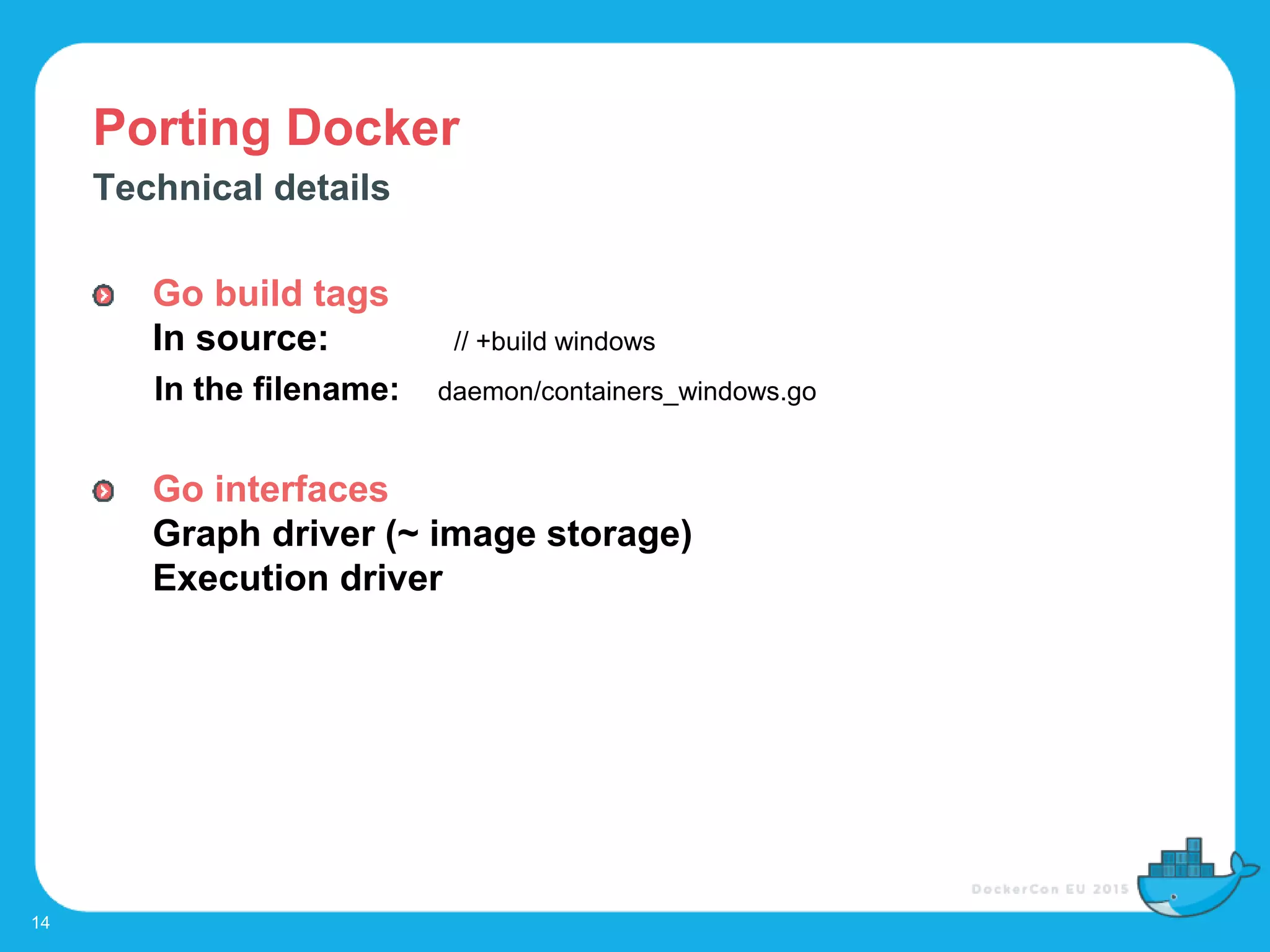 Porting Docker
Technical details

Go build tags
In source: // +build windows
In the filename: daemon/containers_windows.go

Go interfaces
Graph driver (~ image storage)
Execution driver

DockerCon EU 2015

14